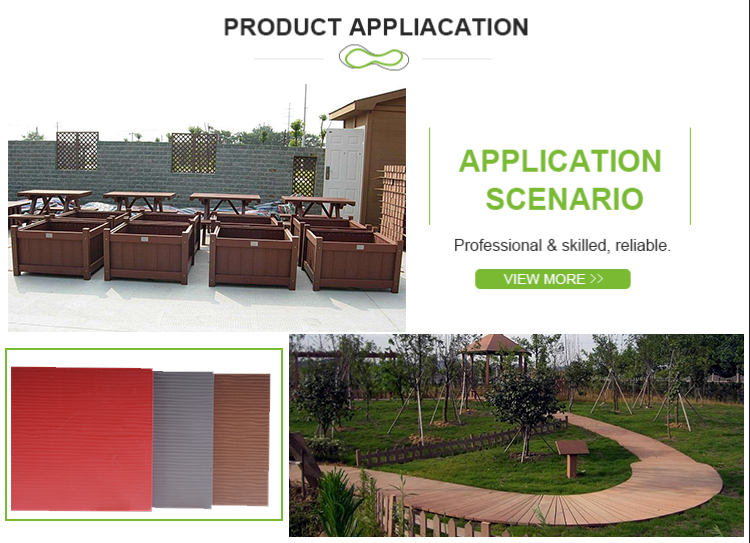 PRODUCT APPLIACATION

APPLICATION SCENARIO

Professional & skilled, reliable.

VIEW MORE >>